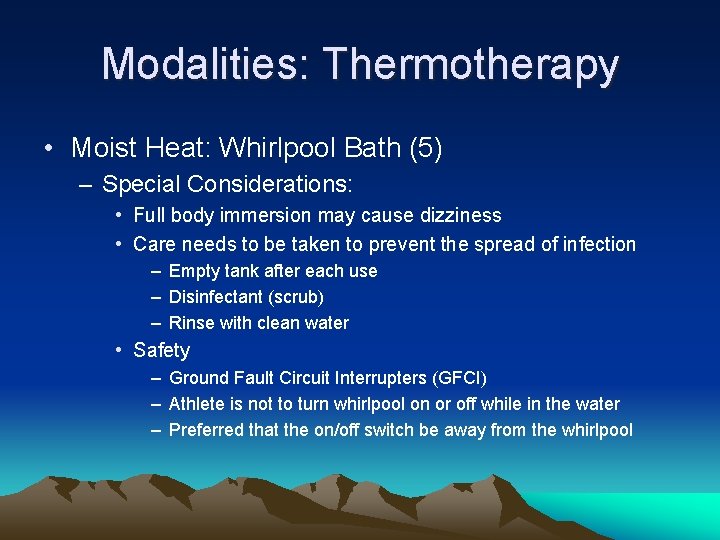 Modalities: Thermotherapy

• Moist Heat: Whirlpool Bath (5)
– Special Considerations:
• Full body immersion may cause dizziness
• Care needs to be taken to prevent the spread of infection
– Empty tank after each use
– Disinfectant (scrub)
– Rinse with clean water
• Safety
– Ground Fault Circuit Interrupters (GFCI)
– Athlete is not to turn whirlpool on or off while in the water
– Preferred that the on/off switch be away from the whirlpool